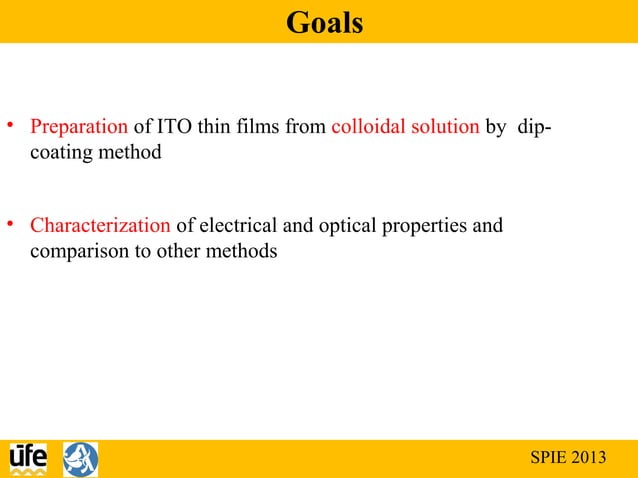 Goals

• Preparation of ITO thin films from colloidal solution by dip-coating method

• Characterization of electrical and optical properties and comparison to other methods

ūfe

SPIE 2013